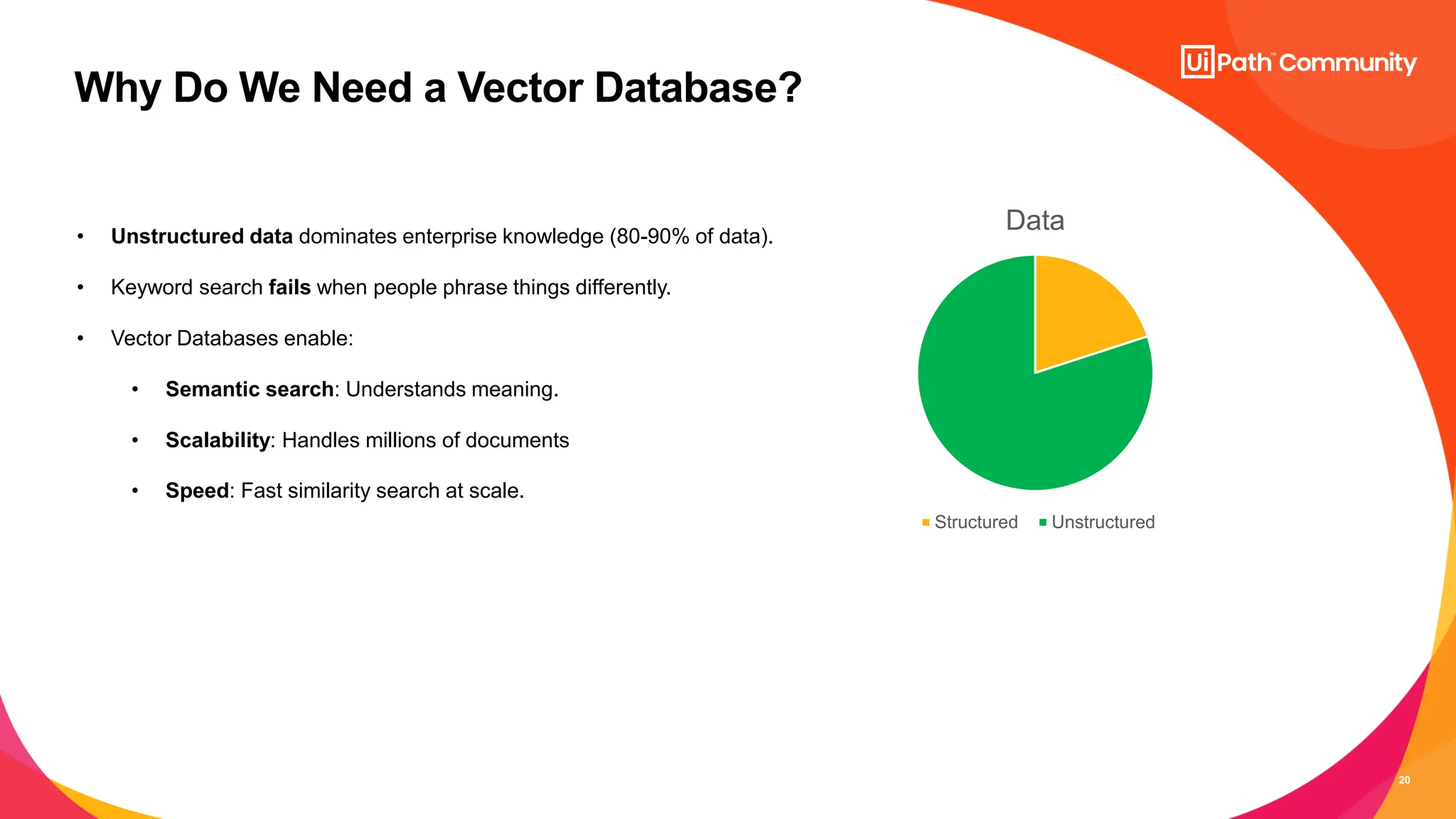 UiPath™ Community

Why Do We Need a Vector Database?

• Unstructured data dominates enterprise knowledge (80-90% of data).

• Keyword search fails when people phrase things differently.

• Vector Databases enable:

  • Semantic search: Understands meaning.

  • Scalability: Handles millions of documents

  • Speed: Fast similarity search at scale.

Data

Structured Unstructured

20